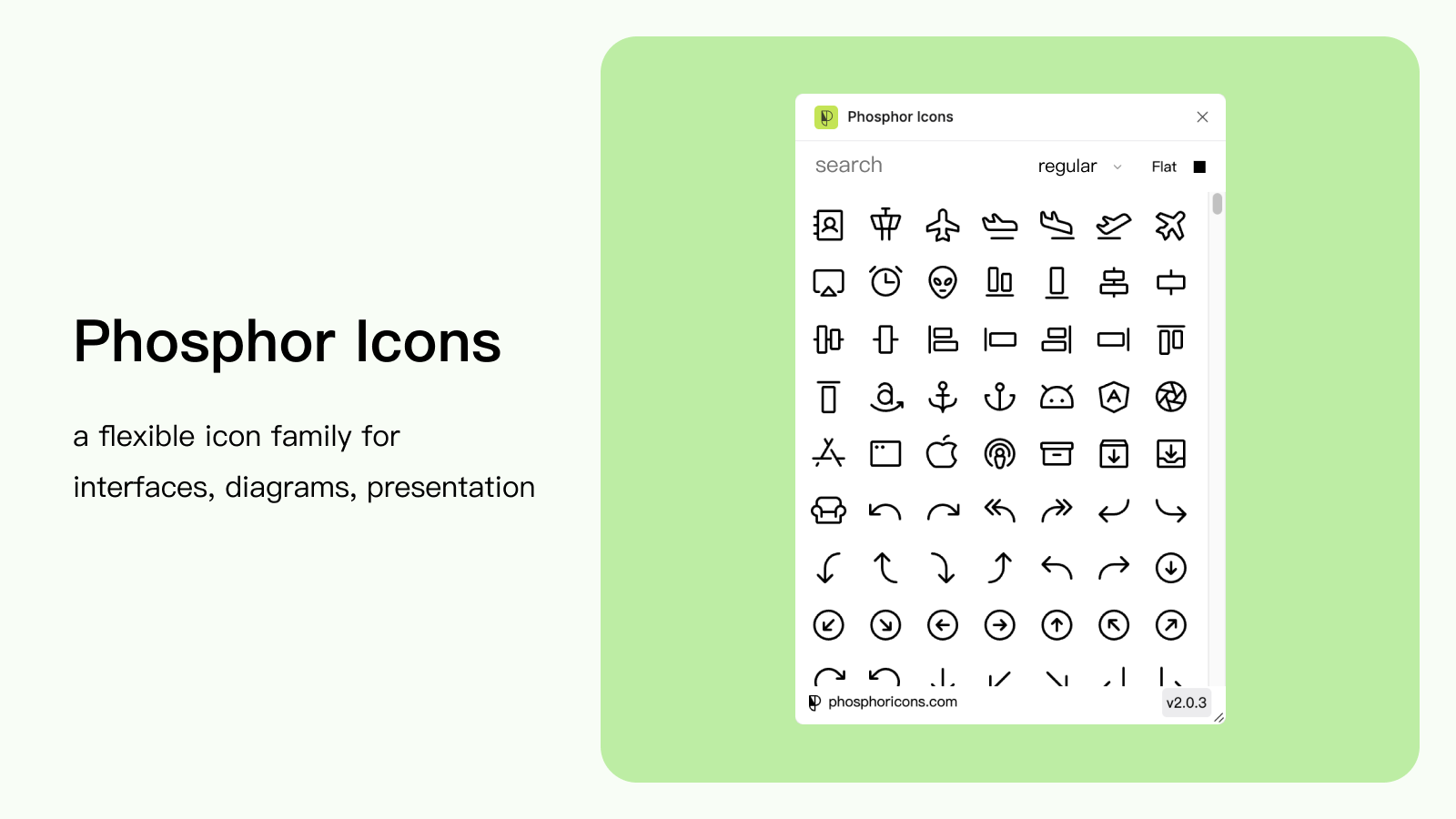 Phosphor Icons

a flexible icon family for interfaces, diagrams, presentation

Phosphor Icons

search

regular

Flat

phosphoricons.com

v2.0.3